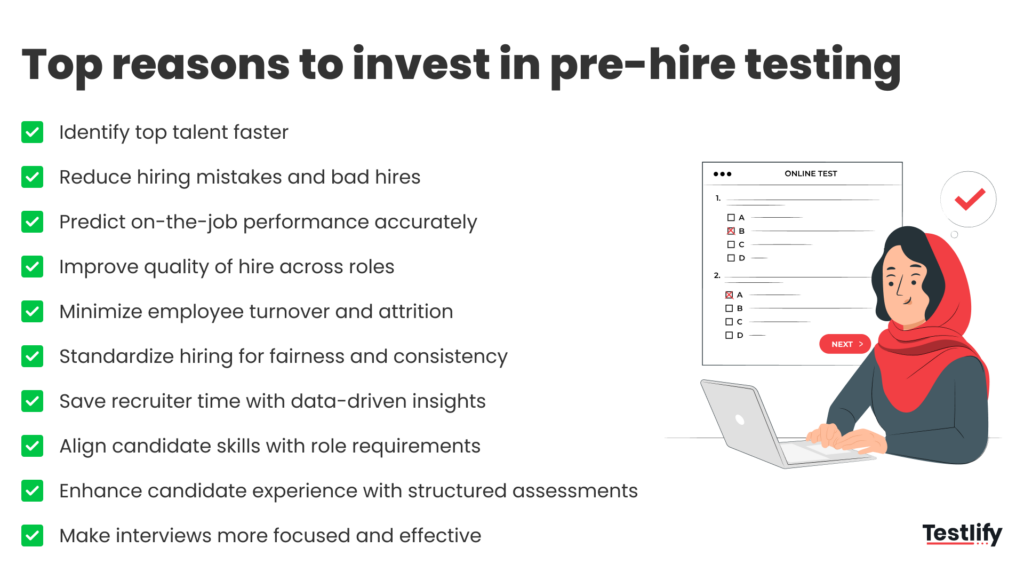 Top reasons to invest in pre-hire testing

Identify top talent faster

Reduce hiring mistakes and bad hires

Predict on-the-job performance accurately

Improve quality of hire across roles

Minimize employee turnover and attrition

Standardize hiring for fairness and consistency

Save recruiter time with data-driven insights

Align candidate skills with role requirements

Enhance candidate experience with structured assessments

Make interviews more focused and effective

ONLINE TEST

1.

A

B

C

D

2.

A

B

C

D

NEXT >

Testlify